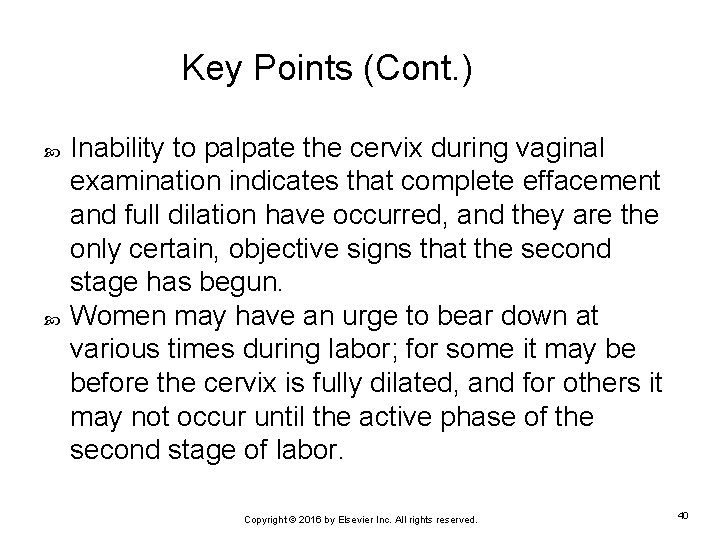 Key Points (Cont.)

Inability to palpate the cervix during vaginal examination indicates that complete effacement and full dilation have occurred, and they are the only certain, objective signs that the second stage has begun.

Women may have an urge to bear down at various times during labor; for some it may be before the cervix is fully dilated, and for others it may not occur until the active phase of the second stage of labor.

Copyright © 2016 by Elsevier Inc. All rights reserved.

40